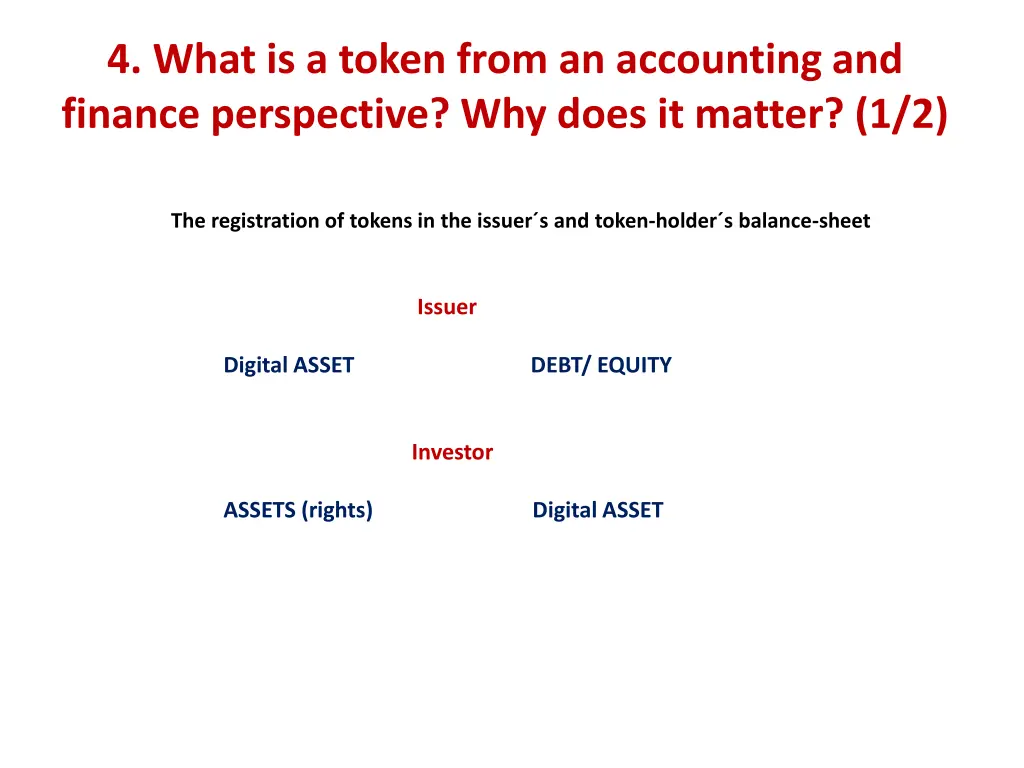 4. What is a token from an accounting and finance perspective? Why does it matter? (1/2)

The registration of tokens in the issuer´s and token-holder´s balance-sheet

Issuer

Digital ASSET

DEBT/ EQUITY

Investor

ASSETS (rights)

Digital ASSET